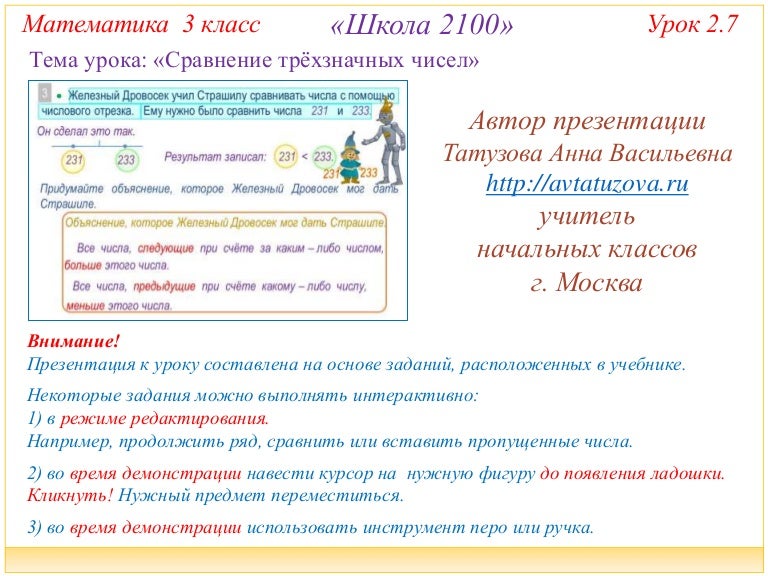 Математика 3 класс «Школа 2100» Урок 2.7

Тема урока: «Сравнение трёхзначных чисел»

3 • Железный Дровосек учил Страшилу сравнивать числа с помощью числового отрезка. Ему нужно было сравнить числа 231 и 233.

Он сделал это так.

231 233

Результат записал: 231 < 233.

231 233

Придумайте объяснение, которое Железный Дровосек мог дать Страшиле.

Объяснение, которое Железный Дровосек мог дать Страшиле.

Все числа, следующие при счёте за каким – либо числом, больше этого числа.

Все числа, предыдущие при счёте какому – либо числу, меньше этого числа.

Автор презентации
Татузова Анна Васильевна
http://avtatuzova.ru
учитель
начальных классов
г. Москва

Внимание!
Презентация к уроку составлена на основе заданий, расположенных в учебнике.

Некоторые задания можно выполнять интерактивно:
1) в режиме редактирования.
Например, продолжить ряд, сравнить или вставить пропущенные числа.

2) во время демонстрации навести курсор на нужную фигуру до появления ладошки. Кликнуть! Нужный предмет переместиться.

3) во время демонстрации использовать инструмент перо или ручка.